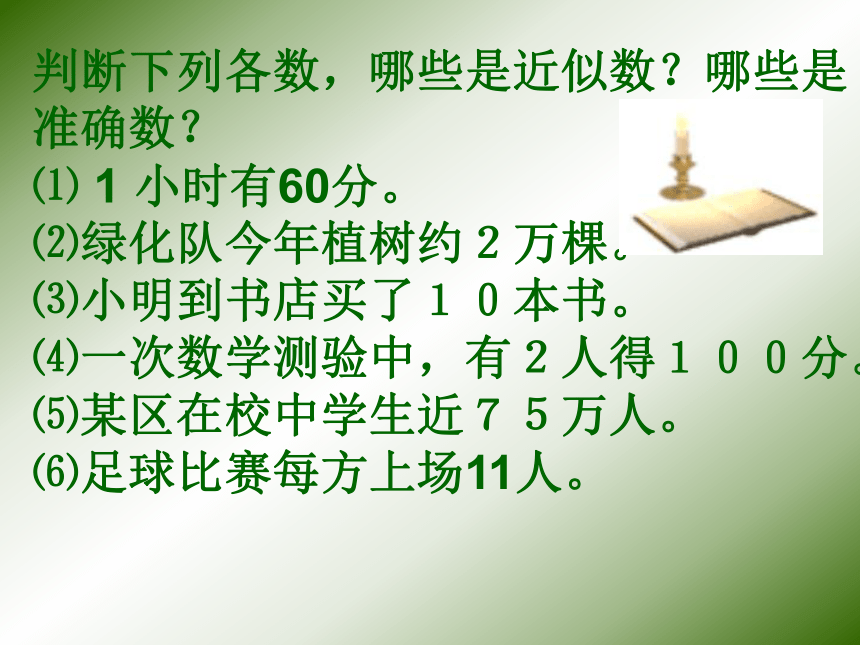 判断下列各数，哪些是近似数？哪些是准确数？
⑴ 1 小时有60分。
⑵绿化队今年植树约２万棵。
⑶小明到书店买了１０本书。
⑷一次数学测验中，有２人得１００分。
⑸某区在校中学生近７５万人。
⑹足球比赛每方上场11人。